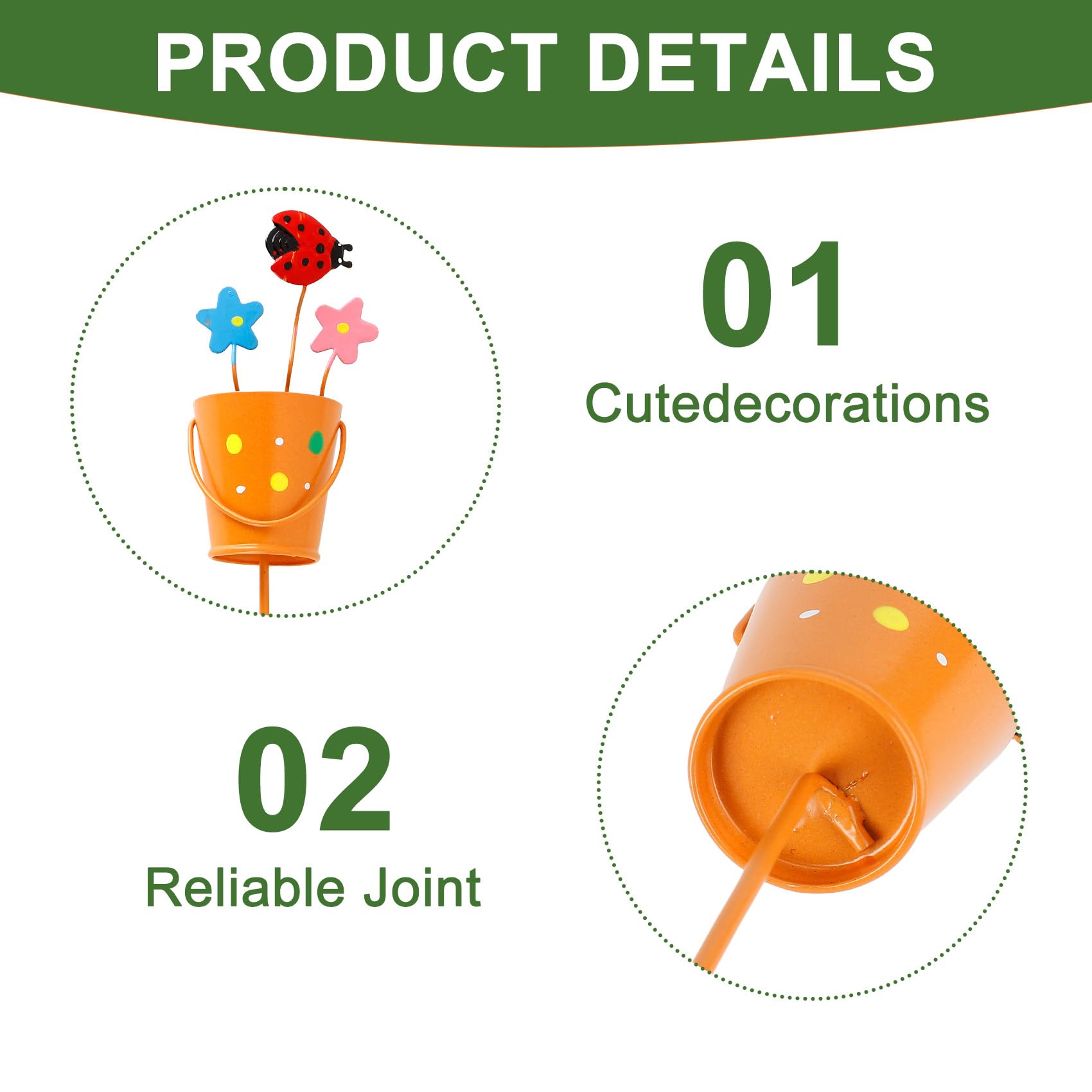 PRODUCT DETAILS

01

Cutedecorations

02

Reliable Joint